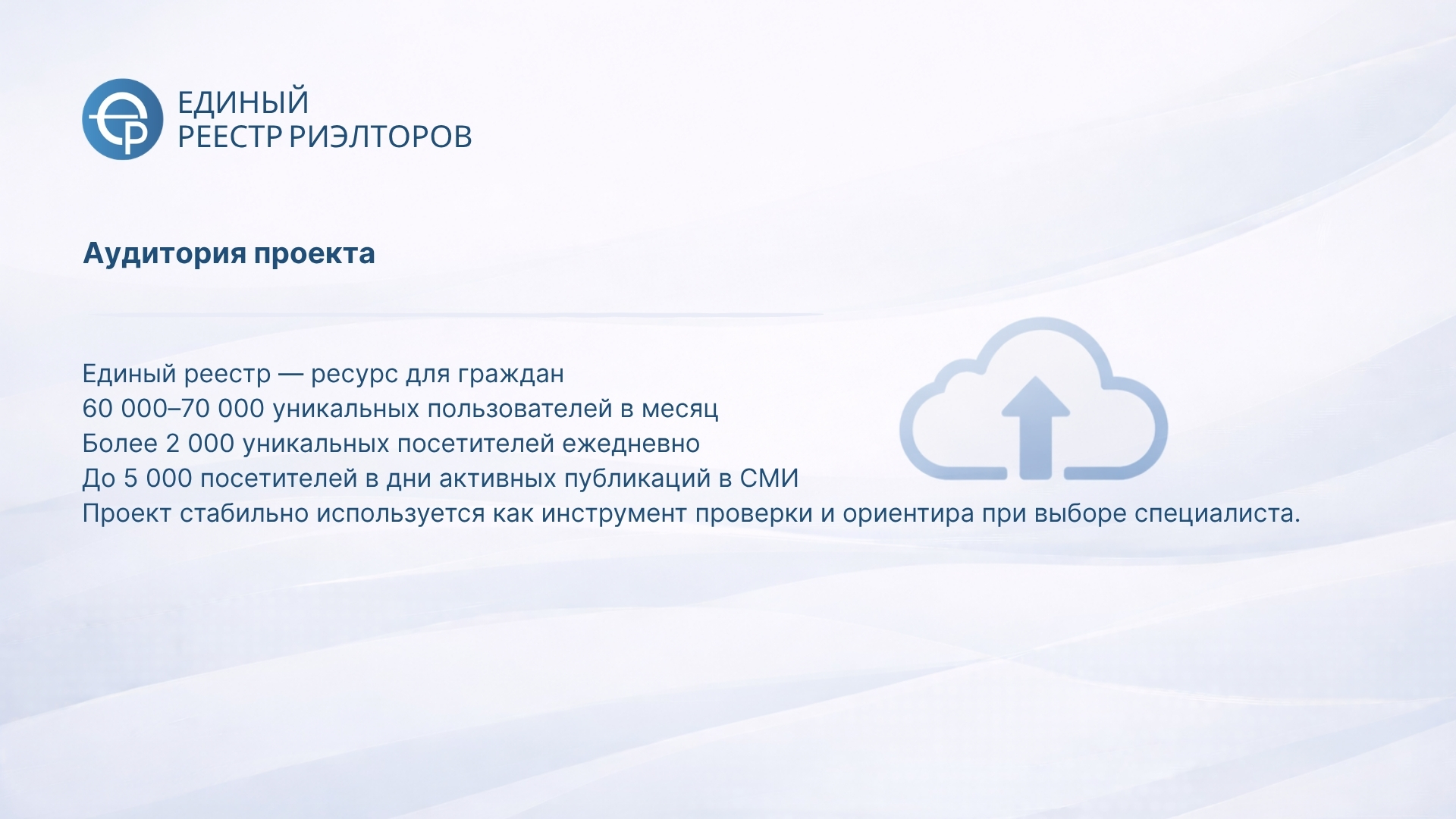 ЕДИНЫЙ
РЕЕСТР РИЭЛТОРОВ

Аудитория проекта

Единый реестр — ресурс для граждан
60 000–70 000 уникальных пользователей в месяц
Более 2 000 уникальных посетителей ежедневно
До 5 000 посетителей в дни активных публикаций в СМИ
Проект стабильно используется как инструмент проверки и ориентира при выборе специалиста.